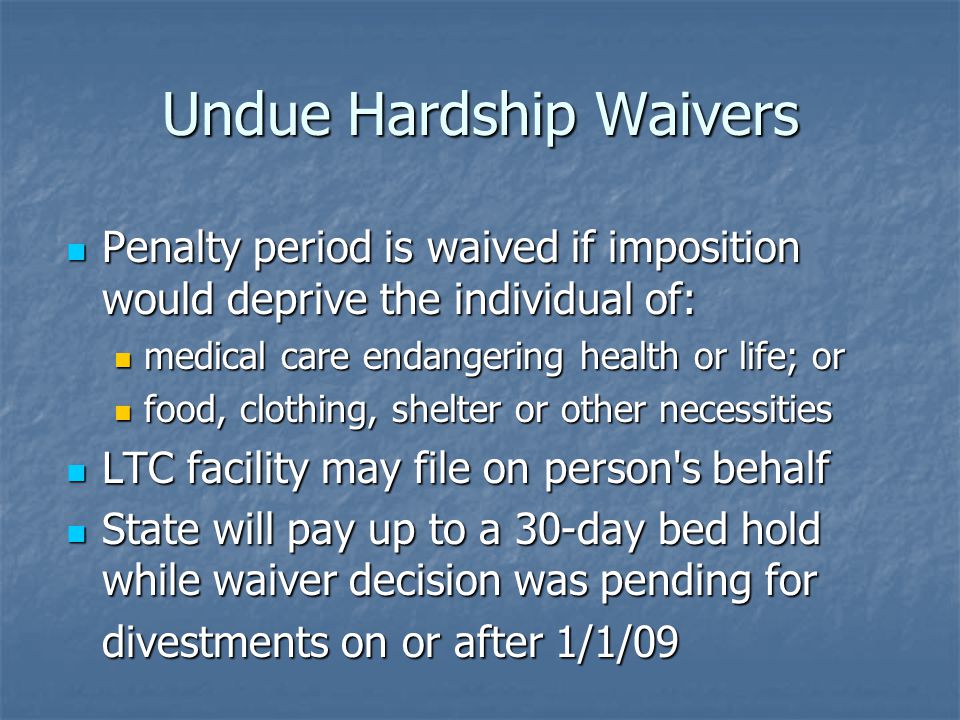 Undue Hardship Waivers

- Penalty period is waived if imposition would deprive the individual of:
  - medical care endangering health or life; or
  - food, clothing, shelter or other necessities
- LTC facility may file on person's behalf
- State will pay up to a 30-day bed hold while waiver decision was pending for divestments on or after 1/1/09